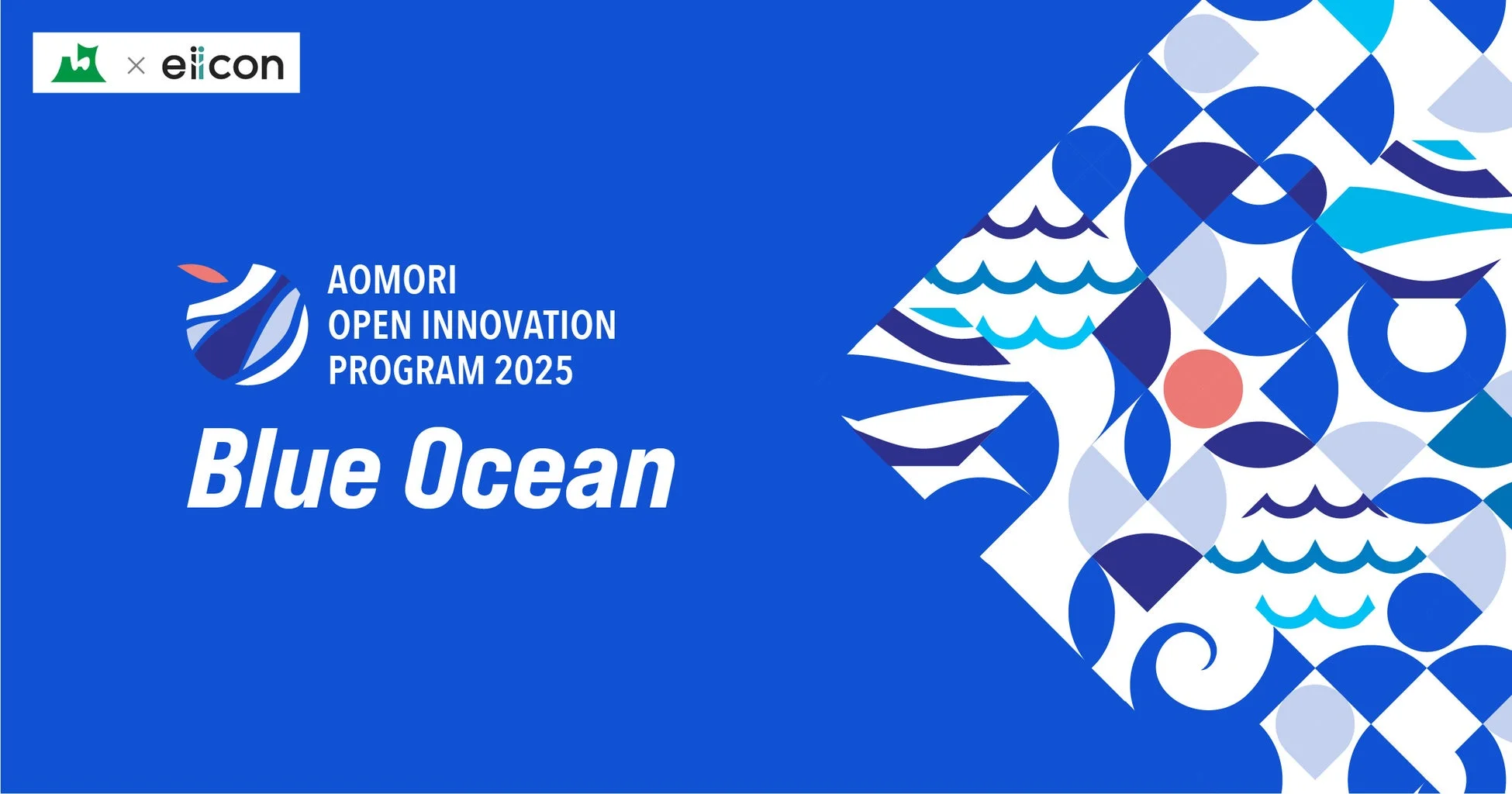 × eiicon

AOMORI
OPEN INNOVATION
PROGRAM 2025

Blue Ocean